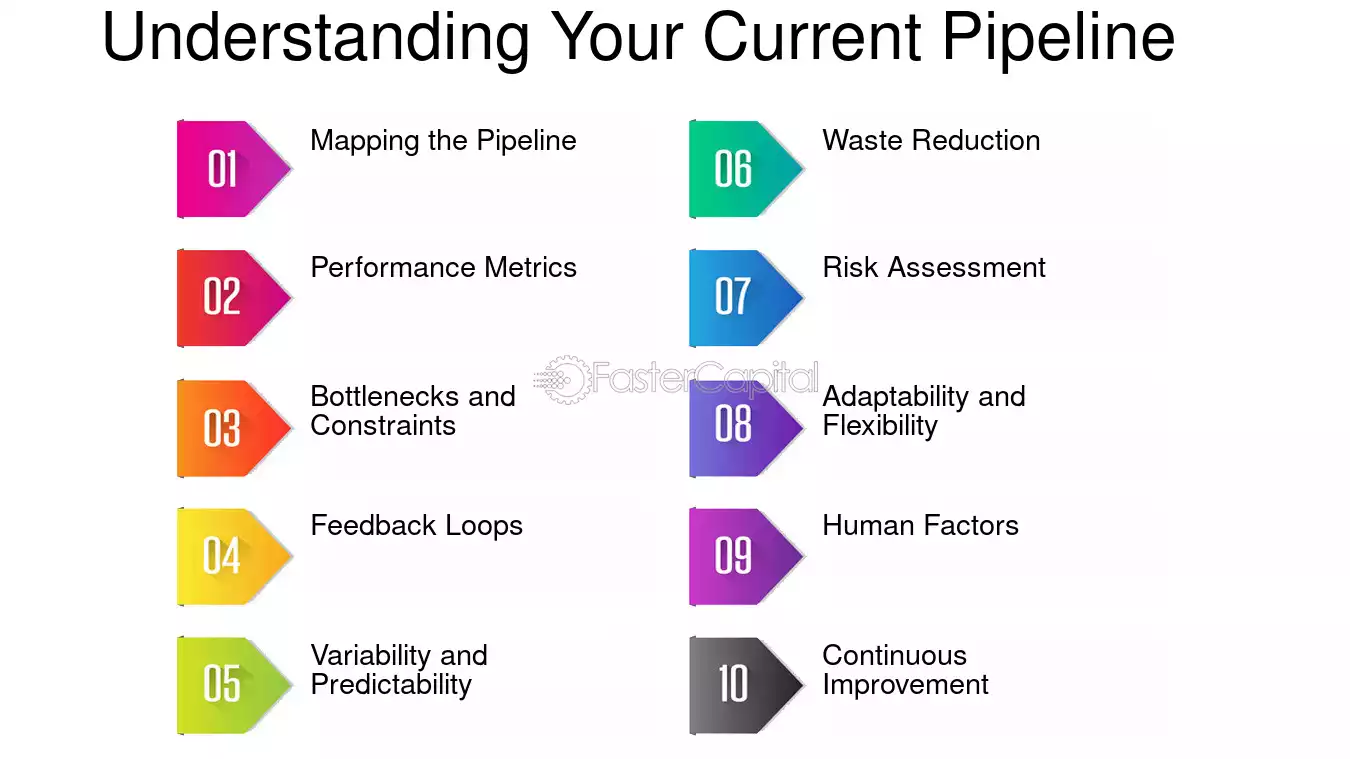 Understanding Your Current Pipeline

01
Mapping the Pipeline

02
Performance Metrics

03
Bottlenecks and Constraints

04
Feedback Loops

05
Variability and Predictability

06
Waste Reduction

07
Risk Assessment

08
Adaptability and Flexibility

09
Human Factors

10
Continuous Improvement

FasterCapital